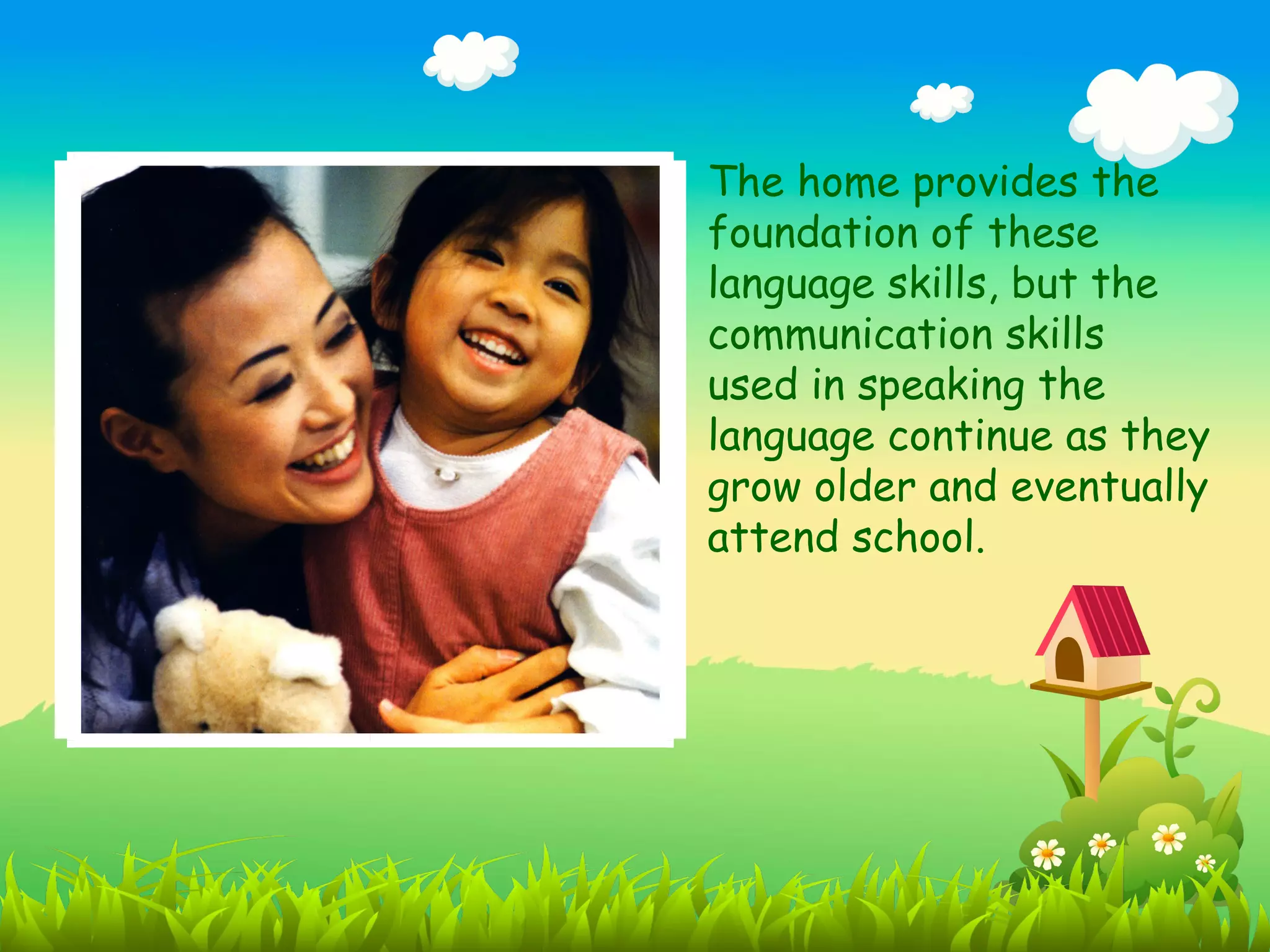 The home provides the foundation of these language skills, but the communication skills used in speaking the language continue as they grow older and eventually attend school.